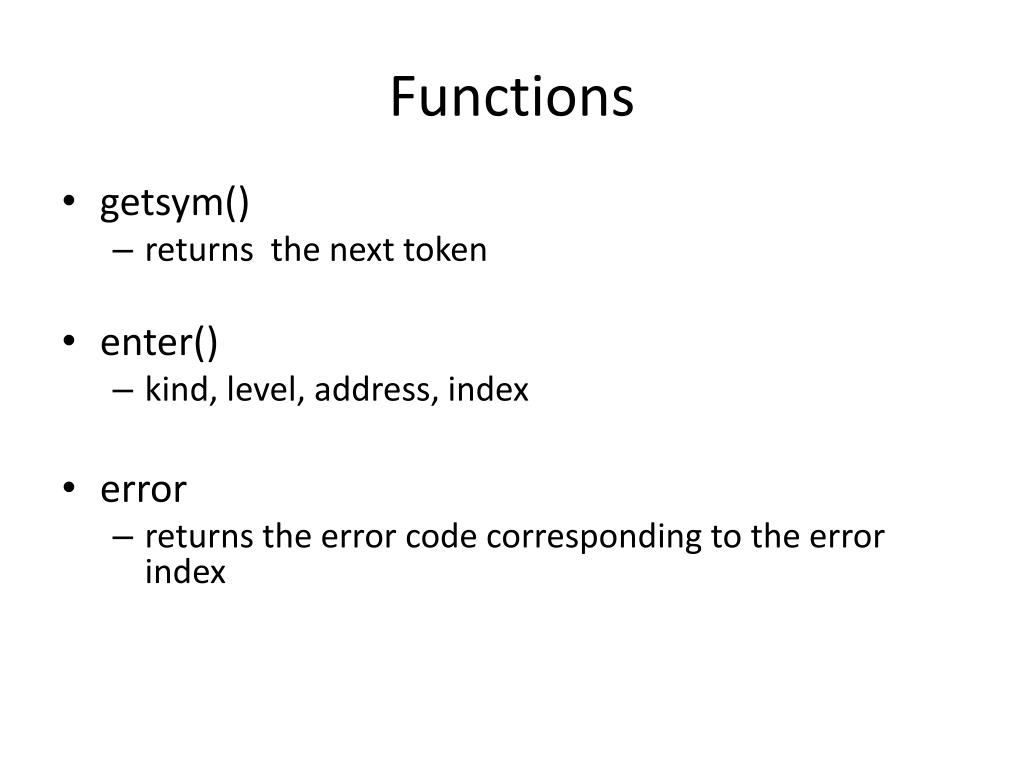 Functions

• getsym()
– returns  the next token

• enter()
– kind, level, address, index

• error
– returns the error code corresponding to the error index